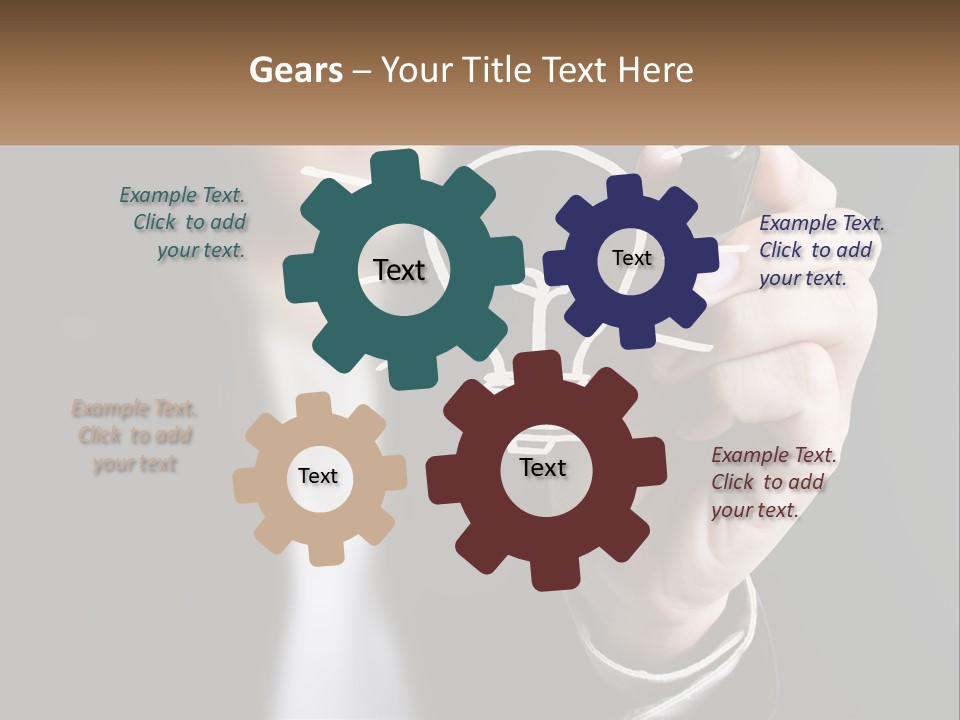 Gears – Your Title Text Here

Example Text. Click to add your text.

Text

Text

Example Text. Click to add your text.

Example Text. Click to add your text

Text

Text

Example Text. Click to add your text.